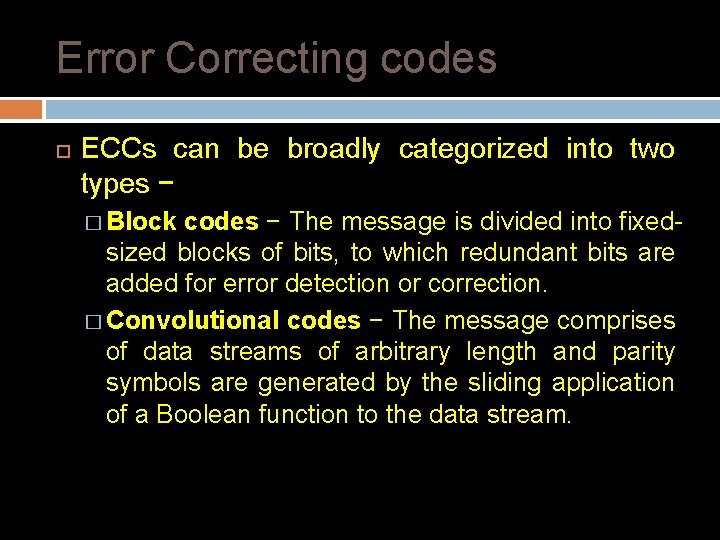 Error Correcting codes

ECCs can be broadly categorized into two types −

Block codes − The message is divided into fixed-sized blocks of bits, to which redundant bits are added for error detection or correction.

Convolutional codes − The message comprises of data streams of arbitrary length and parity symbols are generated by the sliding application of a Boolean function to the data stream.